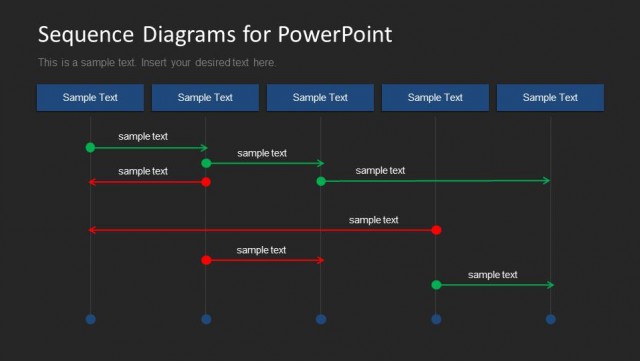 Sequence Diagrams for PowerPoint

This is a sample text. Insert your desired text here.

Sample Text

Sample Text

Sample Text

Sample Text

Sample Text

sample text

sample text

sample text

sample text

sample text

sample text

sample text